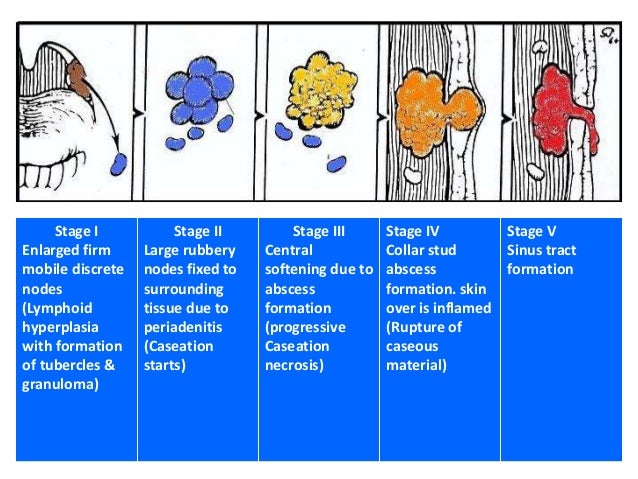 | Stage I Enlarged firm mobile discrete nodes (Lymphoid hyperplasia with formation of tubercles & granuloma) | Stage II Large rubbery nodes fixed to surrounding tissue due to periadenitis (Caseation starts) | Stage III Central softening due to abscess formation (progressive Caseation necrosis) | Stage IV Collar stud abscess formation. skin over is inflamed (Rupture of caseous material) | Stage V Sinus tract formation |
|---|---|---|---|---|